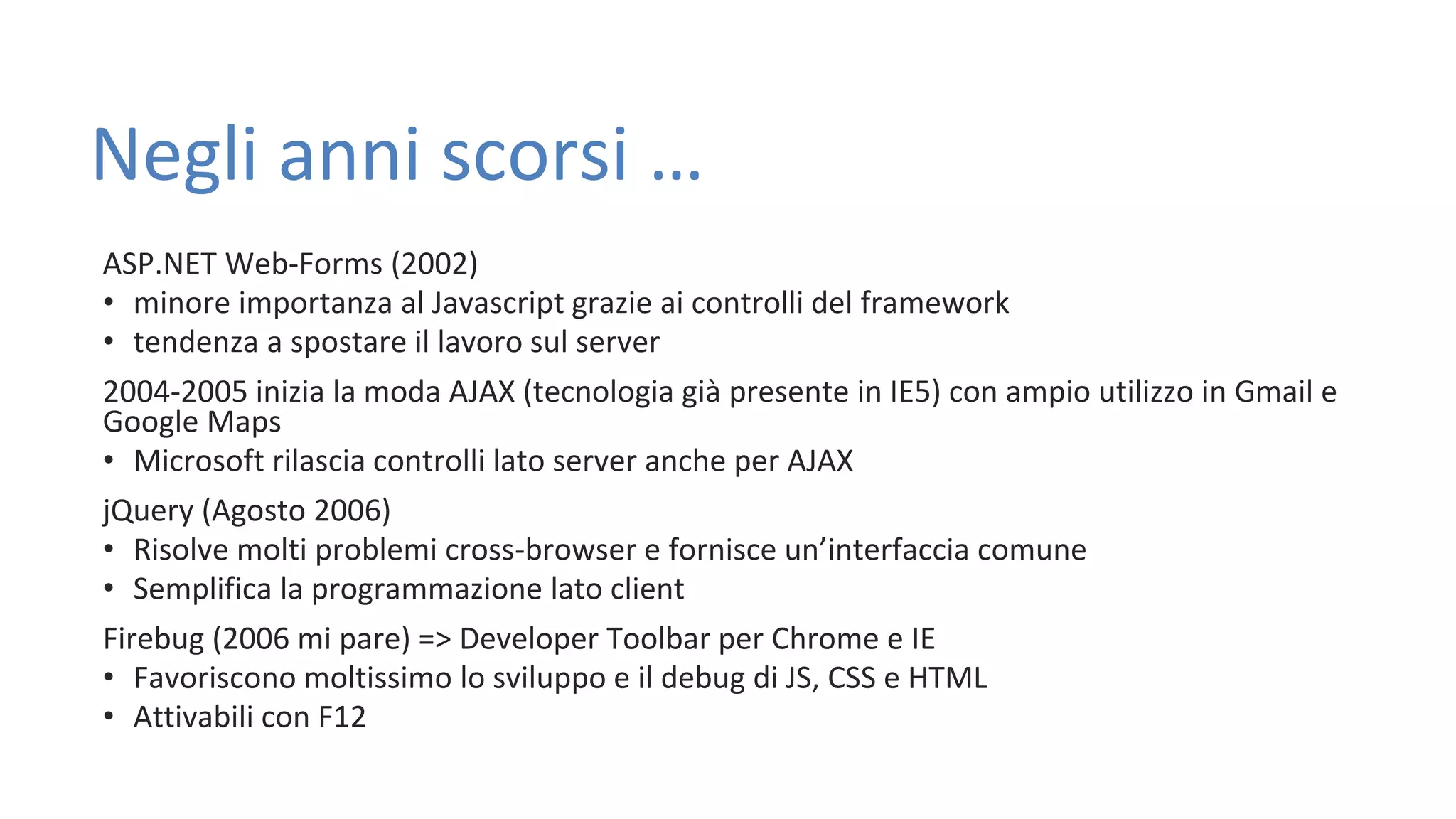 Negli anni scorsi …

ASP.NET Web-Forms (2002)
• minore importanza al Javascript grazie ai controlli del framework
• tendenza a spostare il lavoro sul server

2004-2005 inizia la moda AJAX (tecnologia già presente in IE5) con ampio utilizzo in Gmail e Google Maps
• Microsoft rilascia controlli lato server anche per AJAX

jQuery (Agosto 2006)
• Risolve molti problemi cross-browser e fornisce un'interfaccia comune
• Semplifica la programmazione lato client

Firebug (2006 mi pare) => Developer Toolbar per Chrome e IE
• Favoriscono moltissimo lo sviluppo e il debug di JS, CSS e HTML
• Attivabili con F12